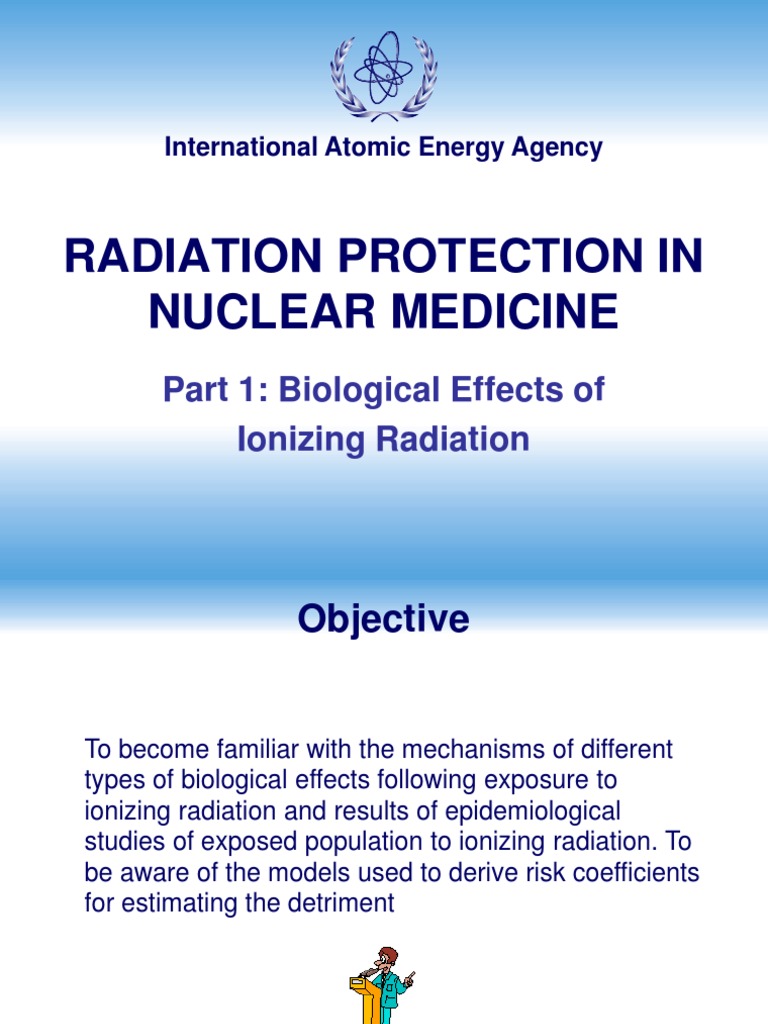 International Atomic Energy Agency

RADIATION PROTECTION IN NUCLEAR MEDICINE

Part 1: Biological Effects of Ionizing Radiation

Objective

To become familiar with the mechanisms of different types of biological effects following exposure to ionizing radiation and results of epidemiological studies of exposed population to ionizing radiation. To be aware of the models used to derive risk coefficients for estimating the detriment